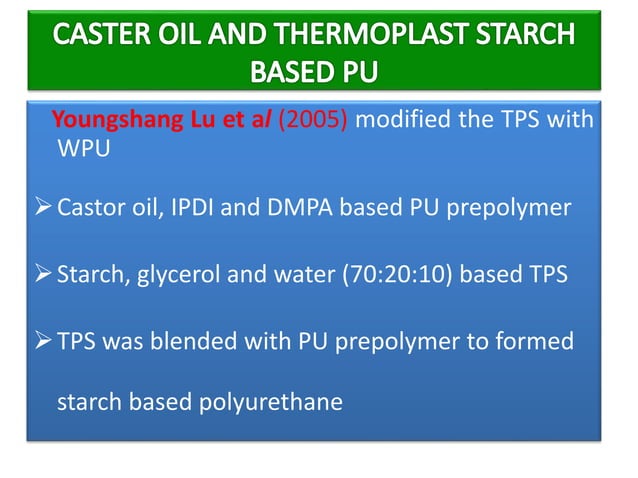 CASTER OIL AND THERMOPLAST STARCH BASED PU

Youngshang Lu et al (2005) modified the TPS with WPU

➢ Castor oil, IPDI and DMPA based PU prepolymer

➢ Starch, glycerol and water (70:20:10) based TPS

➢ TPS was blended with PU prepolymer to formed starch based polyurethane